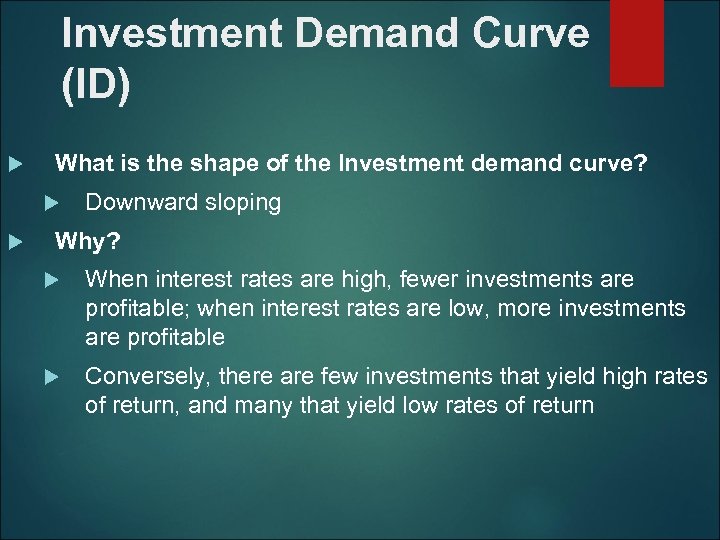 Investment Demand Curve (ID)

What is the shape of the Investment demand curve?

Downward sloping

Why?

When interest rates are high, fewer investments are profitable; when interest rates are low, more investments are profitable

Conversely, there are few investments that yield high rates of return, and many that yield low rates of return